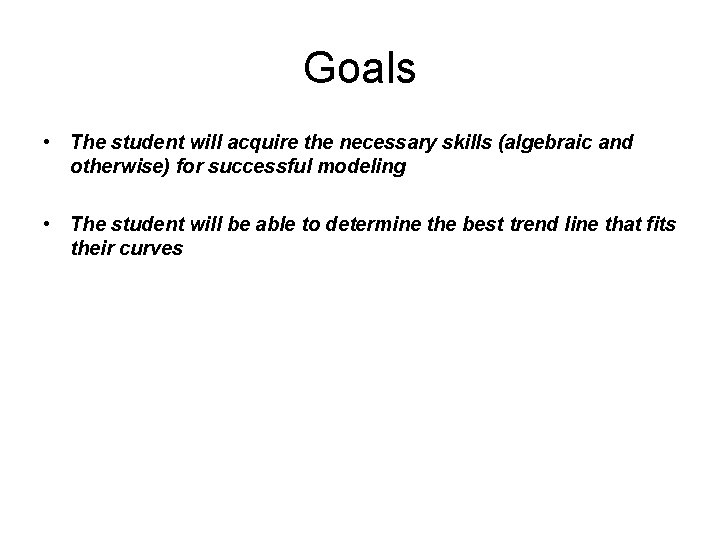 Goals

• The student will acquire the necessary skills (algebraic and otherwise) for successful modeling

• The student will be able to determine the best trend line that fits their curves